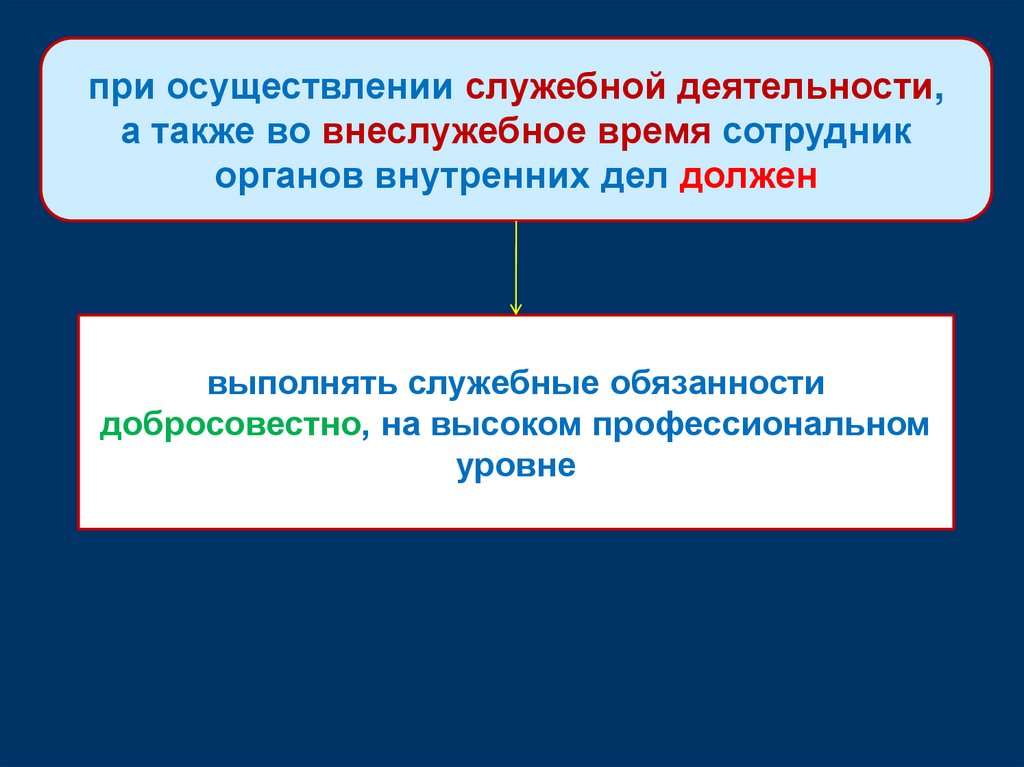 при осуществлении служебной деятельности, а также во внеслужебное время сотрудник органов внутренних дел должен

выполнять служебные обязанности добросовестно, на высоком профессиональном уровне